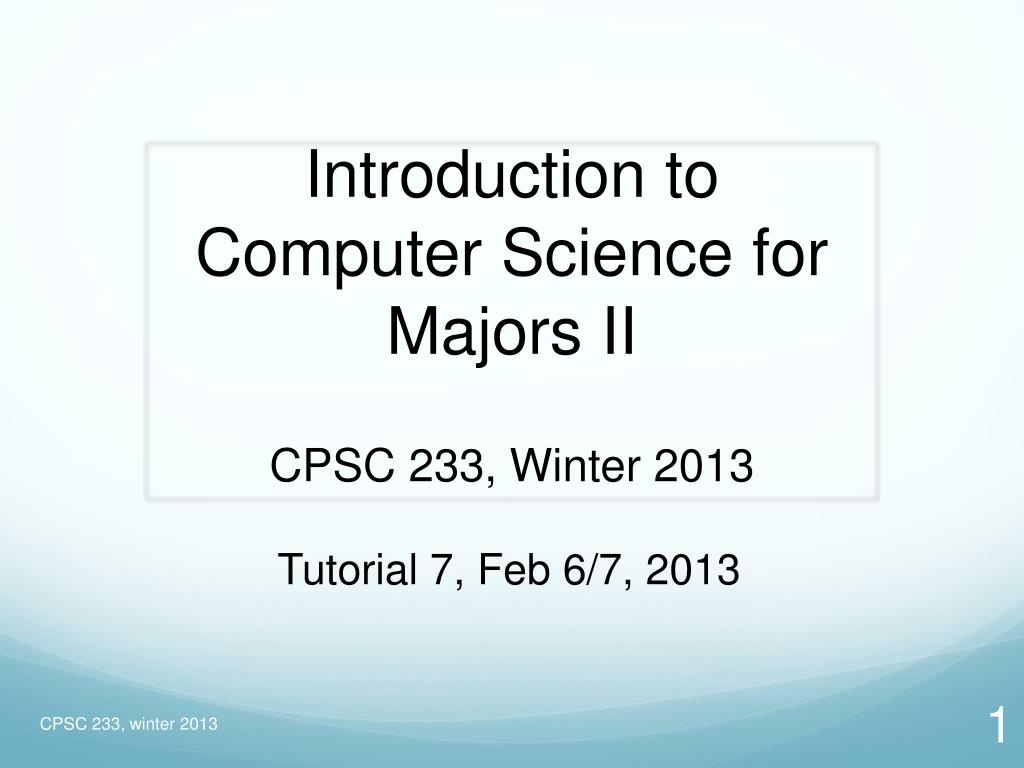 Introduction to Computer Science for Majors II

CPSC 233, Winter 2013

Tutorial 7, Feb 6/7, 2013

CPSC 233, winter 2013

1